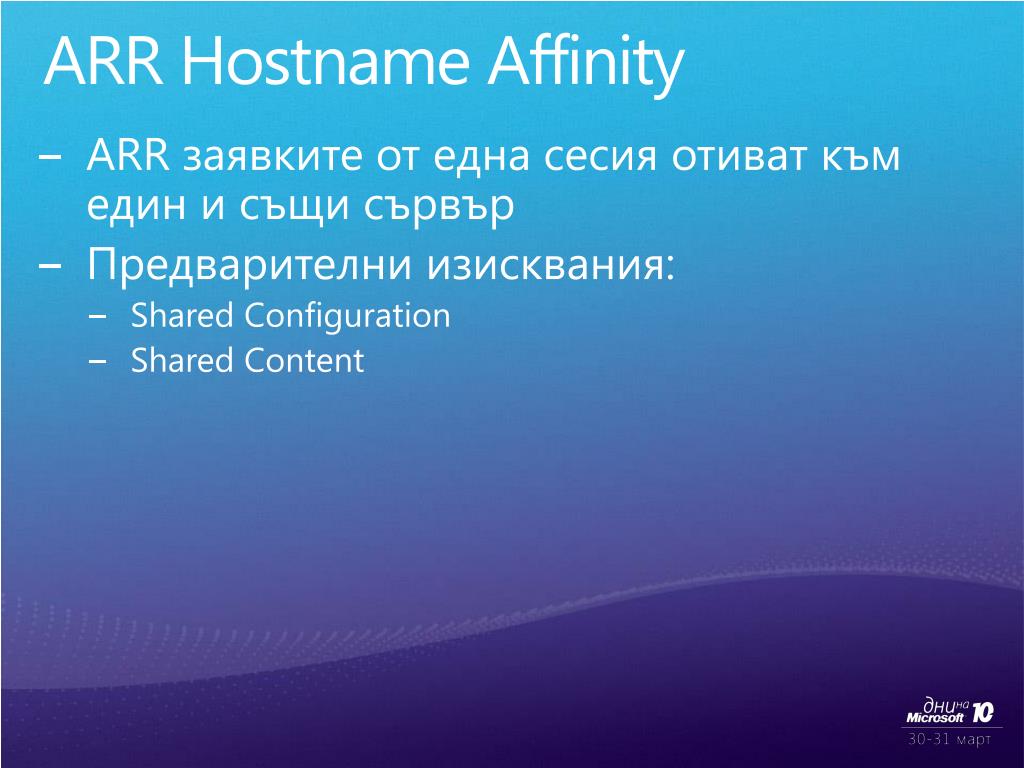 ARR Hostname Affinity

– ARR заявките от една сесия отиват към един и същи сървър

– Предварителни изисквания:

– Shared Configuration

– Shared Content

дни на Microsoft 10
30-31 март